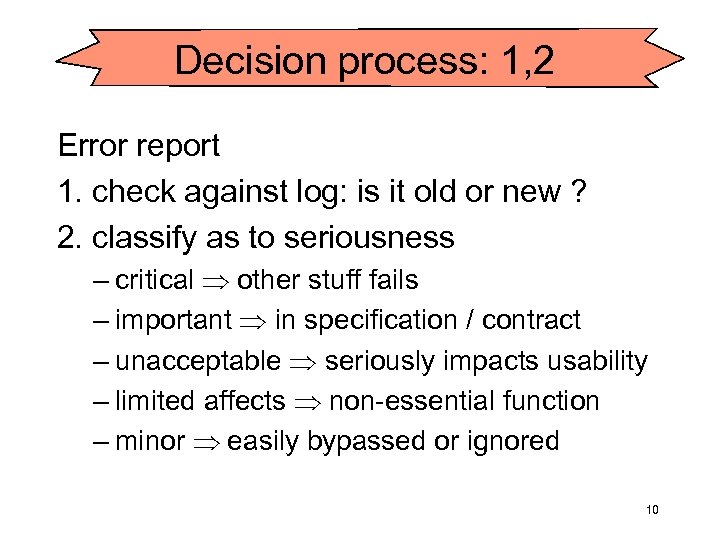 Decision process: 1,2

Error report

1. check against log: is it old or new ?

2. classify as to seriousness

– critical $\Rightarrow$ other stuff fails

– important $\Rightarrow$ in specification / contract

– unacceptable $\Rightarrow$ seriously impacts usability

– limited affects $\Rightarrow$ non-essential function

– minor $\Rightarrow$ easily bypassed or ignored

10